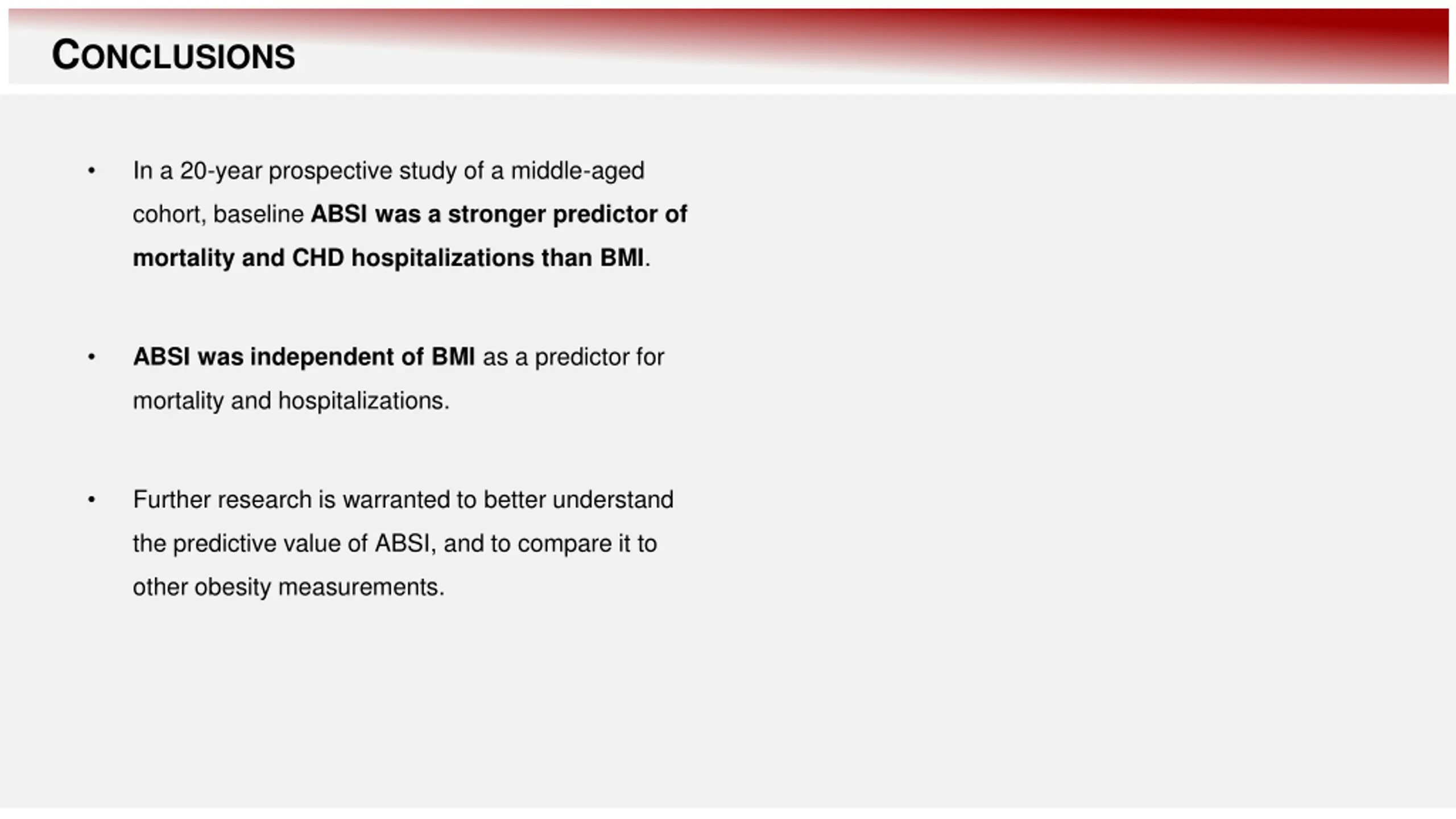 CONCLUSIONS

• In a 20-year prospective study of a middle-aged cohort, baseline ABSI was a stronger predictor of mortality and CHD hospitalizations than BMI.

• ABSI was independent of BMI as a predictor for mortality and hospitalizations.

• Further research is warranted to better understand the predictive value of ABSI, and to compare it to other obesity measurements.